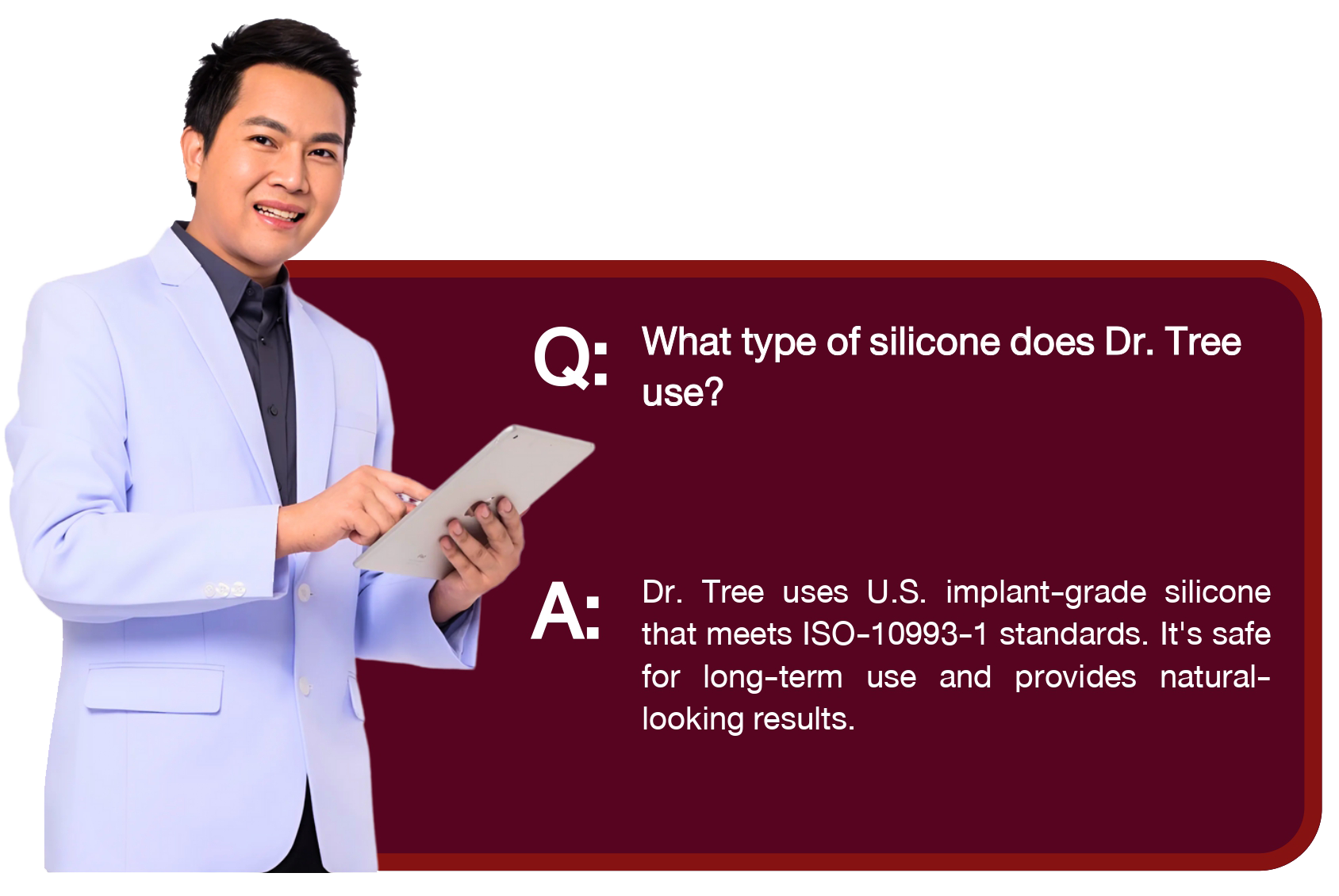 Q: What type of silicone does Dr. Tree use?

A: Dr. Tree uses U.S. implant-grade silicone that meets ISO-10993-1 standards. It's safe for long-term use and provides natural-looking results.